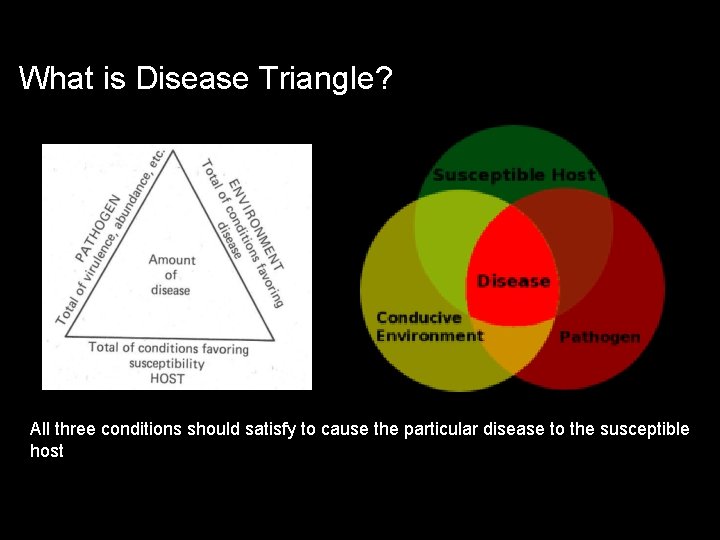 What is Disease Triangle?

PATHOGEN
Total of virulence, abundance, etc.

ENVIRONMENT
Total of conditions favoring disease

Amount of disease

Total of conditions favoring susceptibility
HOST

Susceptible Host

Disease

Conducive Environment

Pathogen

All three conditions should satisfy to cause the particular disease to the susceptible host